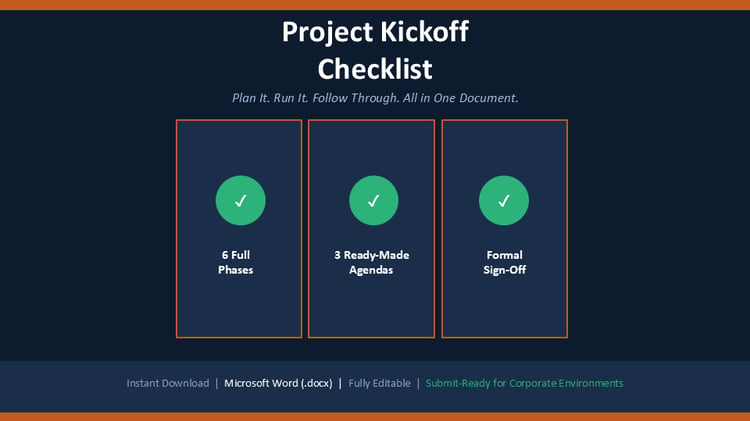 Project Kickoff Checklist

Plan It. Run It. Follow Through. All in One Document.

✓

6 Full Phases

✓

3 Ready-Made Agendas

✓

Formal Sign-Off

Instant Download | Microsoft Word (.docx) | Fully Editable | Submit-Ready for Corporate Environments